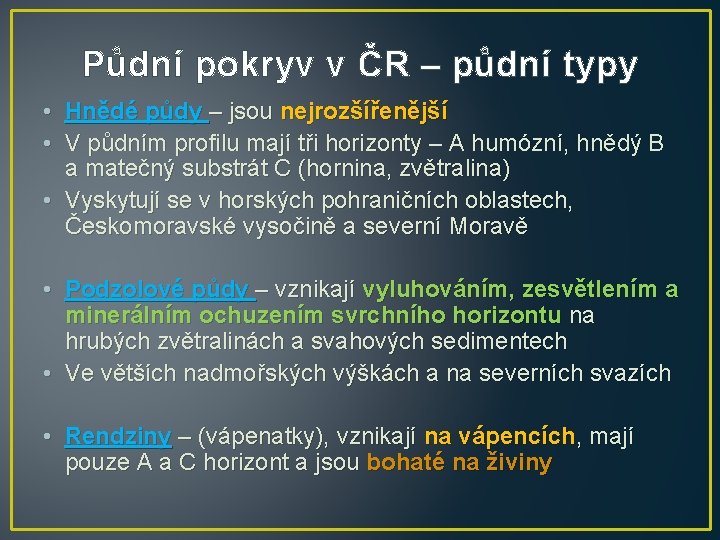 Půdní pokryv v ČR – půdní typy

• Hnědé půdy – jsou nejrozšířenější
• V půdním profilu mají tři horizonty – A humózní, hnědý B a matečný substrát C (hornina, zvětralina)
• Vyskytují se v horských pohraničních oblastech, Českomoravské vysočině a severní Moravě

• Podzolové půdy – vznikají vyluhováním, zesvětlením a minerálním ochuzením svrchního horizontu na hrubých zvětralinách a svahových sedimentech
• Ve větších nadmořských výškách a na severních svazích

• Rendziny – (vápenatky), vznikají na vápencích, mají pouze A a C horizont a jsou bohaté na živiny